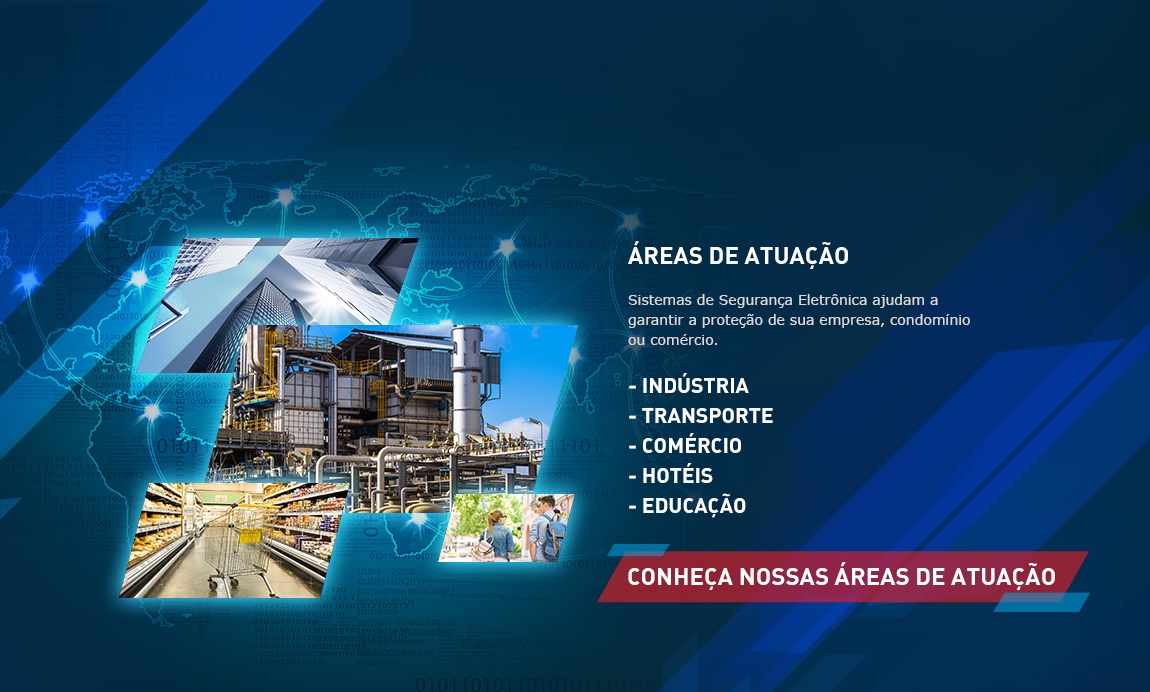 ÁREAS DE ATUAÇÃO

Sistemas de Segurança Eletrônica ajudam a garantir a proteção de sua empresa, condomínio ou comércio.

- INDÚSTRIA
- TRANSPORTE
- COMÉRCIO
- HOTÉIS
- EDUCAÇÃO

CONHEÇA NOSSAS ÁREAS DE ATUAÇÃO